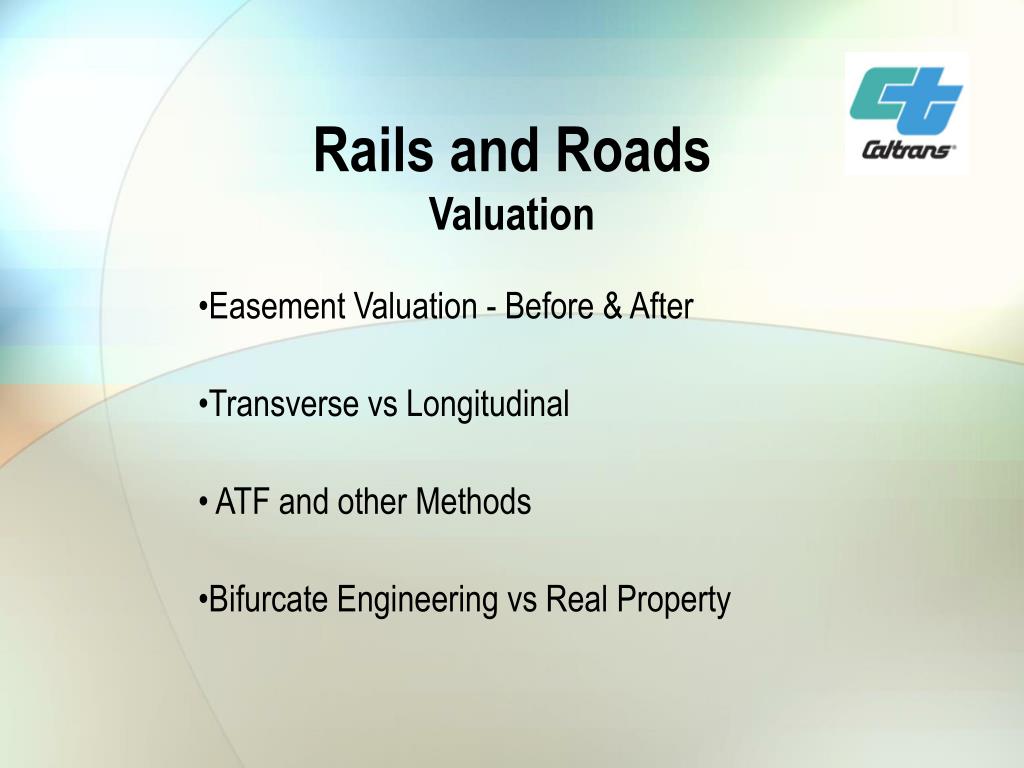 Caltrans

Rails and Roads
Valuation

•Easement Valuation - Before & After

•Transverse vs Longitudinal

• ATF and other Methods

•Bifurcate Engineering vs Real Property